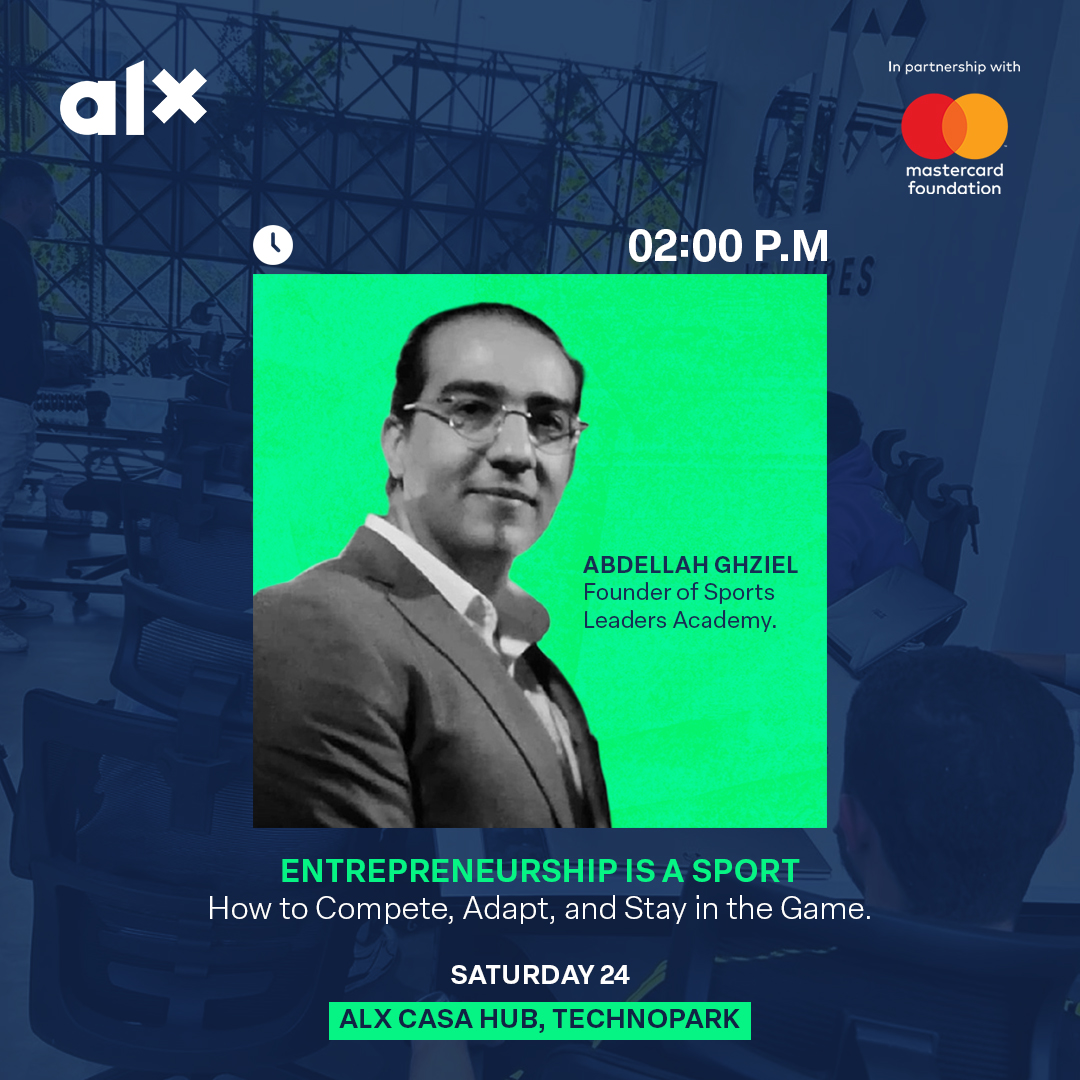 alx

In partnership with

mastercard foundation

02:00 P.M

ABDELLAH GHZIEL
Founder of Sports Leaders Academy.

ENTREPRENEURSHIP IS A SPORT
How to Compete, Adapt, and Stay in the Game.

SATURDAY 24

ALX CASA HUB, TECHNOPARK